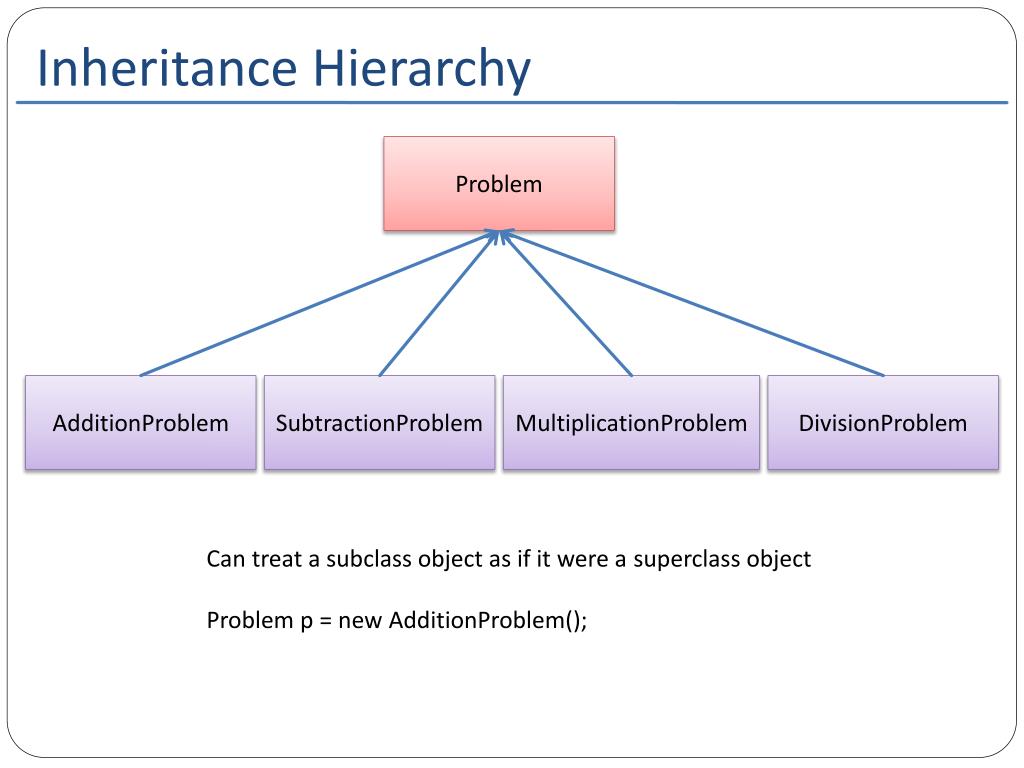 Inheritance Hierarchy

Problem

AdditionProblem

SubtractionProblem

MultiplicationProblem

DivisionProblem

Can treat a subclass object as if it were a superclass object

Problem p = new AdditionProblem();